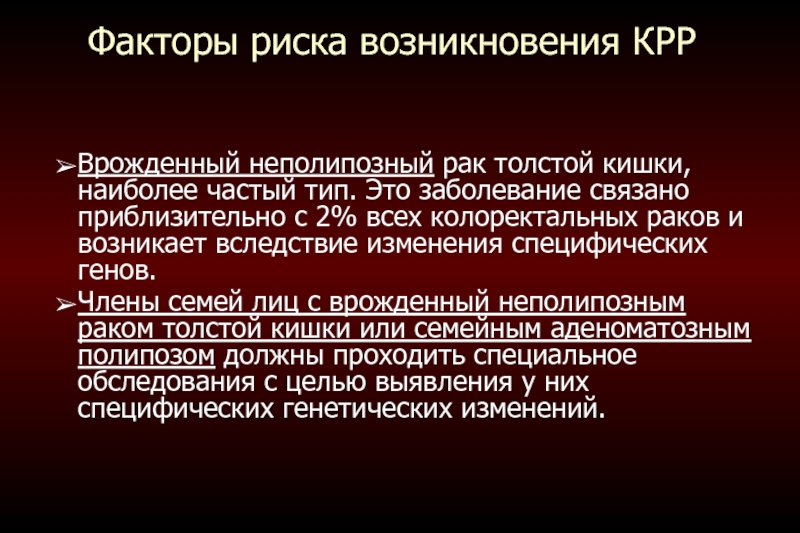 Факторы риска возникновения КРР

➢Врожденный неполипозный рак толстой кишки, наиболее частый тип. Это заболевание связано приблизительно с 2% всех колоректальных раков и возникает вследствие изменения специфических генов.

➢Члены семей лиц с врожденный неполипозным раком толстой кишки или семейным аденоматозным полипозом должны проходить специальное обследования с целью выявления у них специфических генетических изменений.